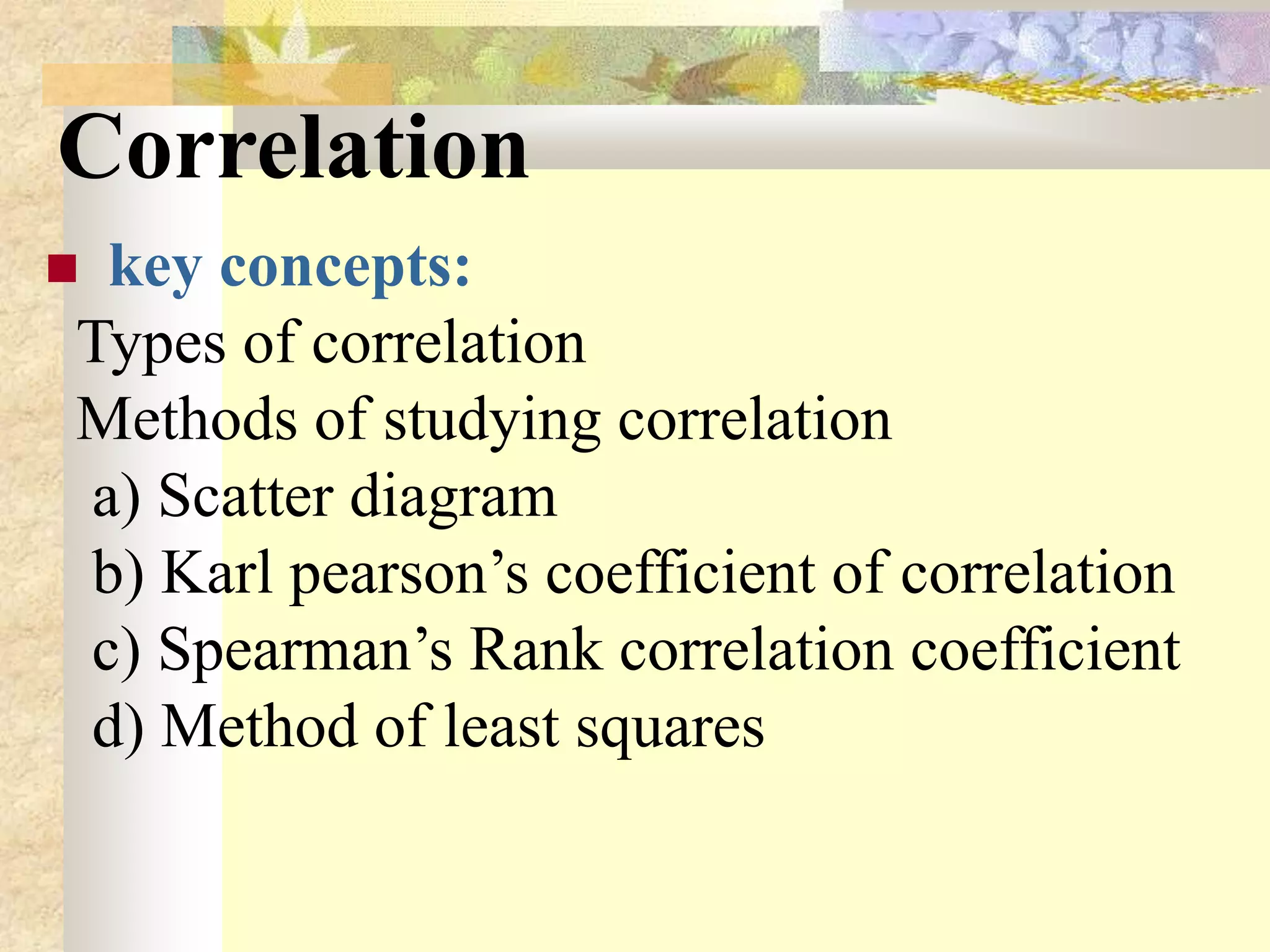 Correlation

key concepts:

Types of correlation

Methods of studying correlation

a) Scatter diagram

b) Karl pearson’s coefficient of correlation

c) Spearman’s Rank correlation coefficient

d) Method of least squares